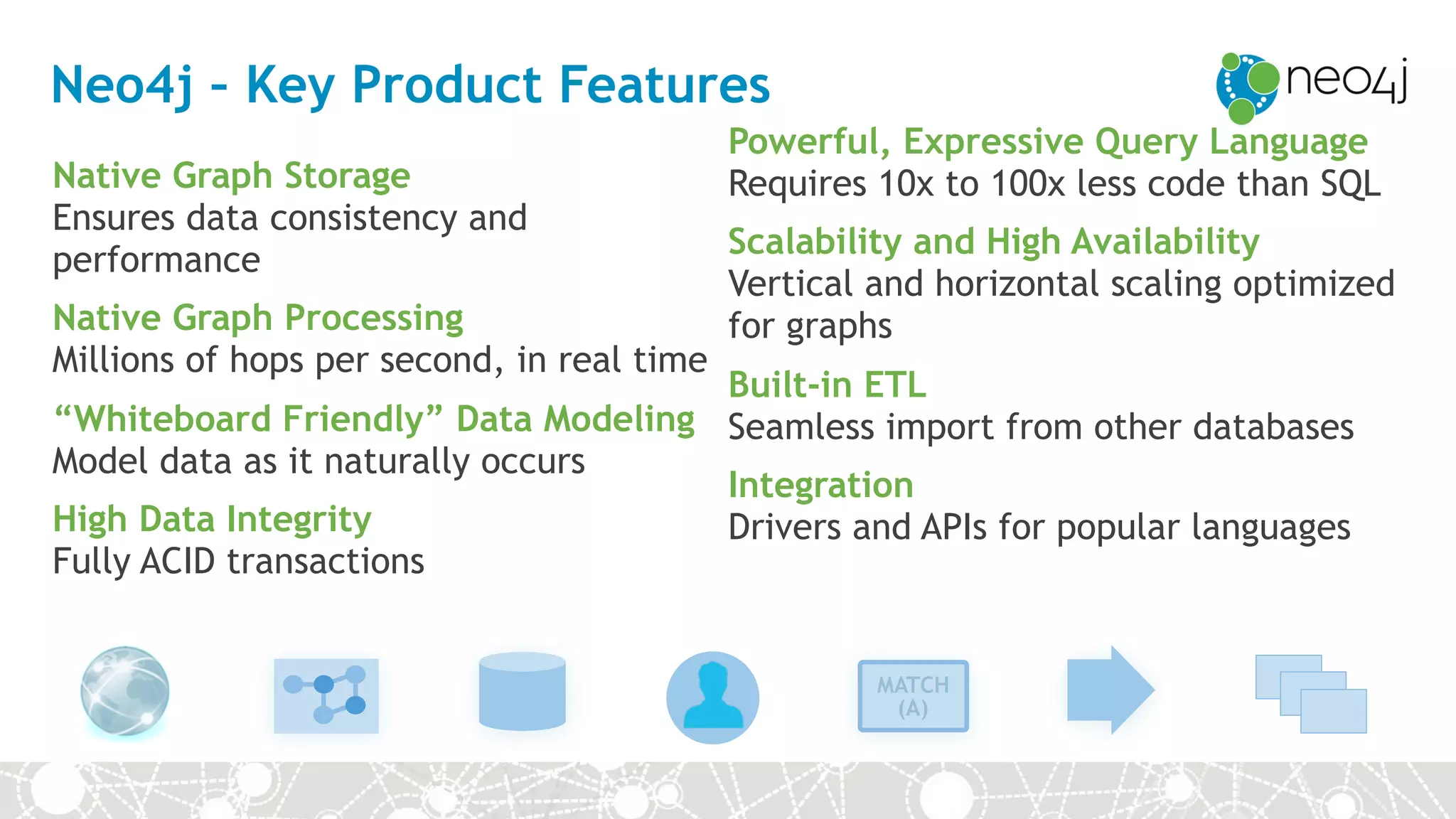 Neo4j - Key Product Features

neo4j

Native Graph Storage
Ensures data consistency and performance

Native Graph Processing
Millions of hops per second, in real time

“Whiteboard Friendly” Data Modeling
Model data as it naturally occurs

High Data Integrity
Fully ACID transactions

Powerful, Expressive Query Language
Requires 10x to 100x less code than SQL

Scalability and High Availability
Vertical and horizontal scaling optimized for graphs

Built-in ETL
Seamless import from other databases

Integration
Drivers and APIs for popular languages

MATCH (A)